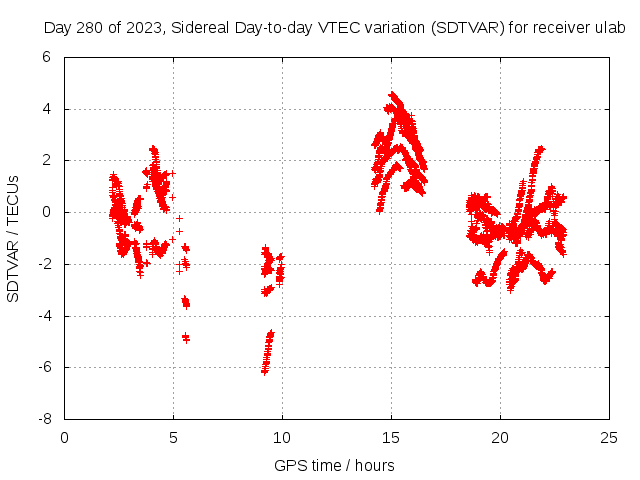 Day 280 of 2023, Sidereal Day-to-day VTEC variation (SDTVAR) for receiver ulab

SDTVAR / TECUs

6
4
2
0
-2
-4
-6
-8

0 5 10 15 20 25

GPS time / hours